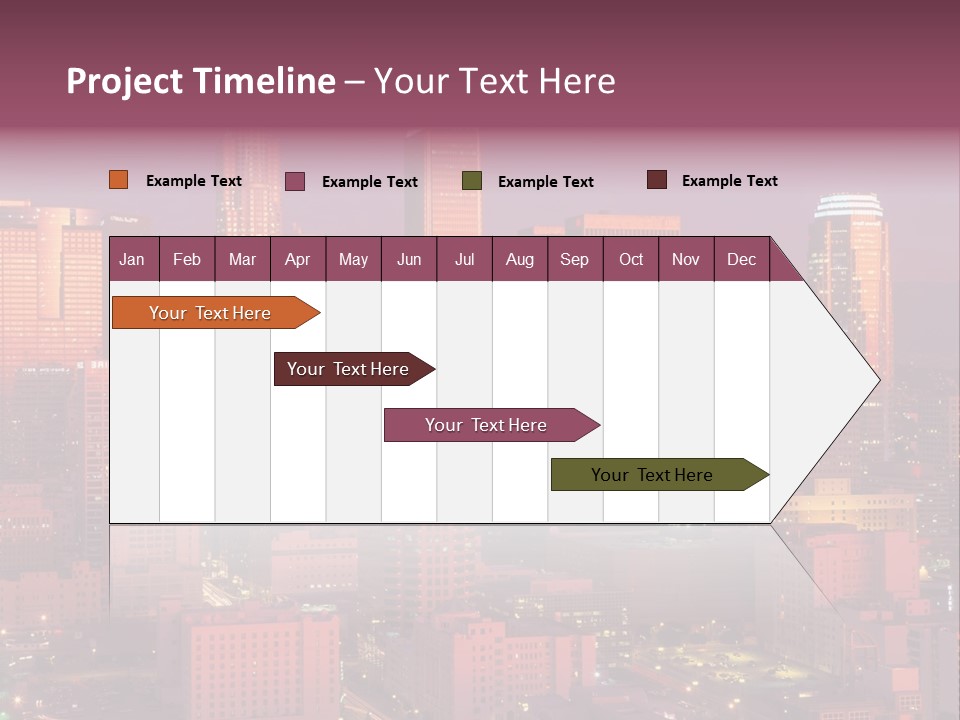 Project Timeline – Your Text Here

Example Text Example Text Example Text Example Text

| Jan | Feb | Mar | Apr | May | Jun | Jul | Aug | Sep | Oct | Nov | Dec |
|---|---|---|---|---|---|---|---|---|---|---|---|

Your Text Here

Your Text Here

Your Text Here

Your Text Here